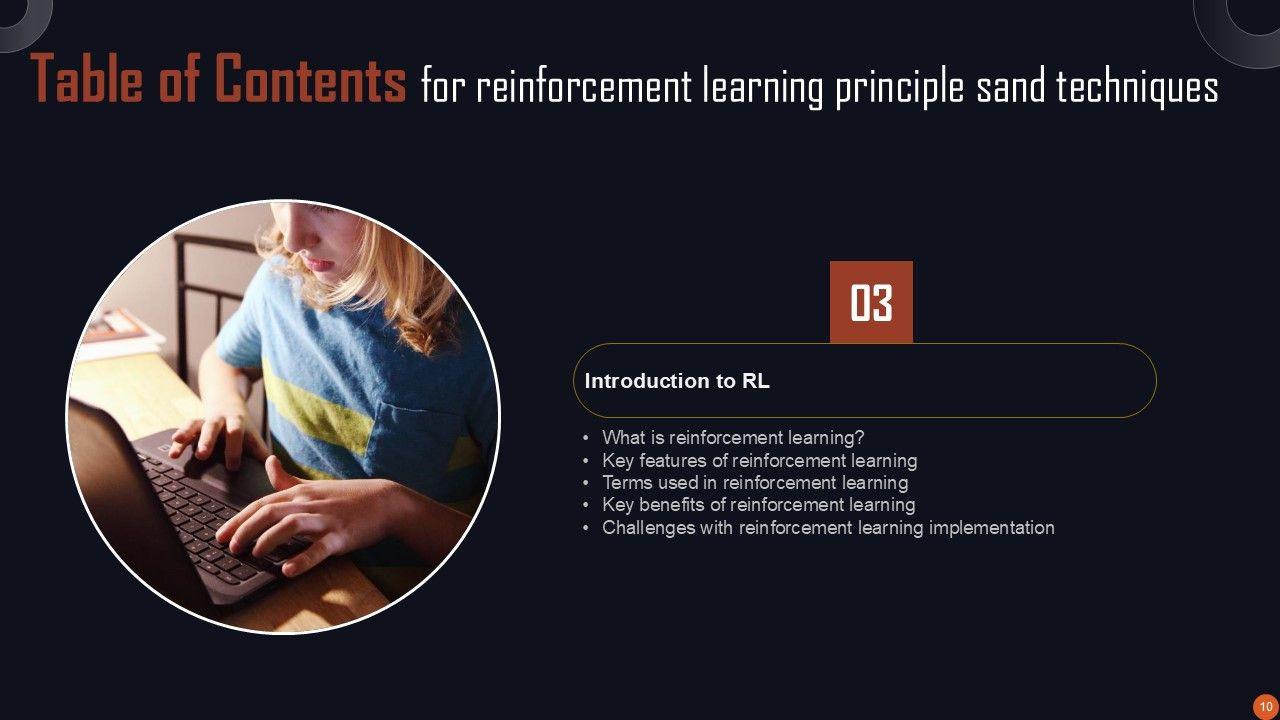 Table of Contents for reinforcement learning principle sand techniques

03

Introduction to RL

• What is reinforcement learning?
• Key features of reinforcement learning
• Terms used in reinforcement learning
• Key benefits of reinforcement learning
• Challenges with reinforcement learning implementation

10